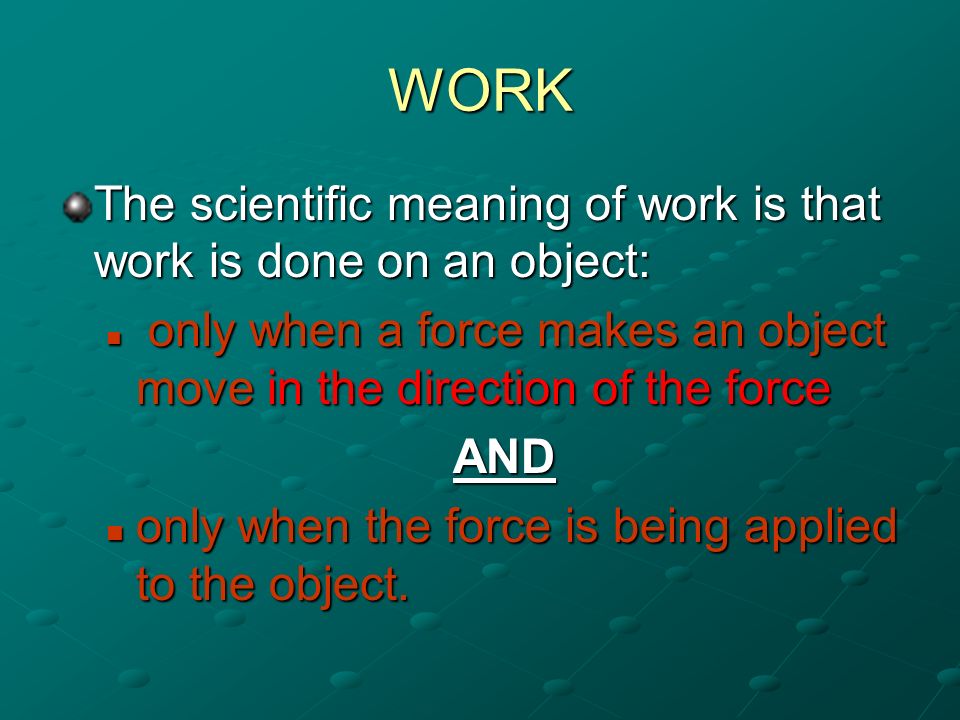 WORK

The scientific meaning of work is that work is done on an object:

only when a force makes an object move in the direction of the force

AND

only when the force is being applied to the object.